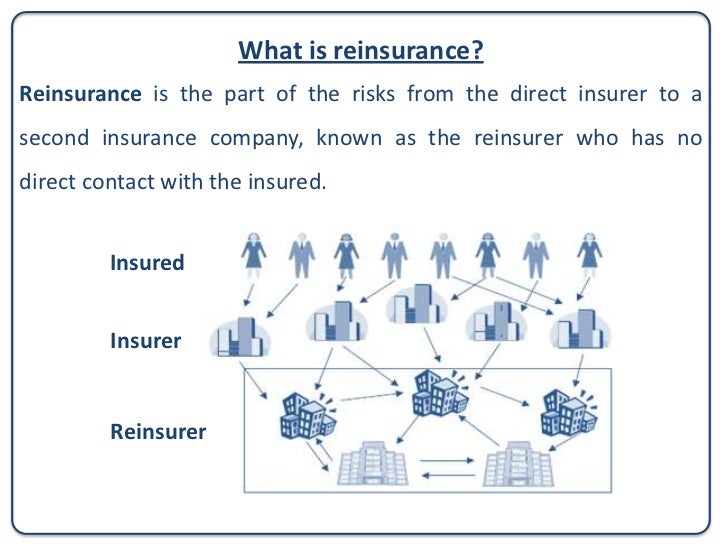 What is reinsurance?

Reinsurance is the part of the risks from the direct insurer to a second insurance company, known as the reinsurer who has no direct contact with the insured.

Insured

Insurer

Reinsurer